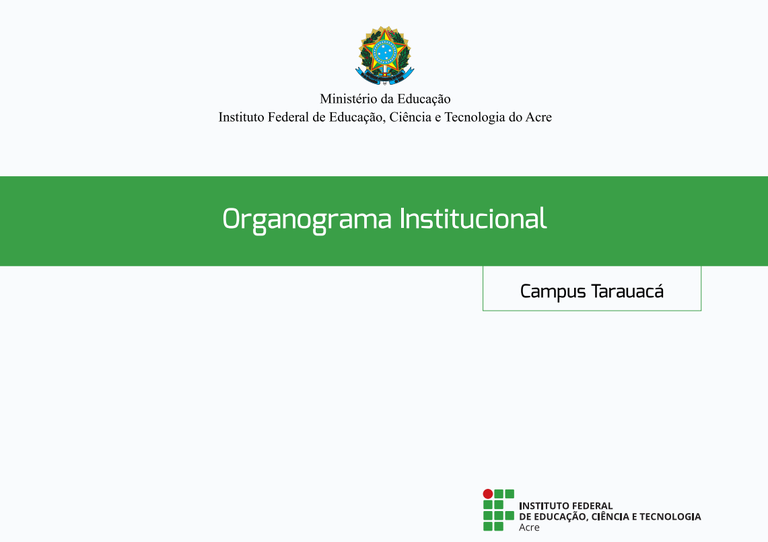 Ministério da Educação
Instituto Federal de Educação, Ciência e Tecnologia do Acre

Organograma Institucional

Campus Tarauacá

INSTITUTO FEDERAL
DE EDUCAÇÃO, CIÊNCIA E TECNOLOGIA
Acre